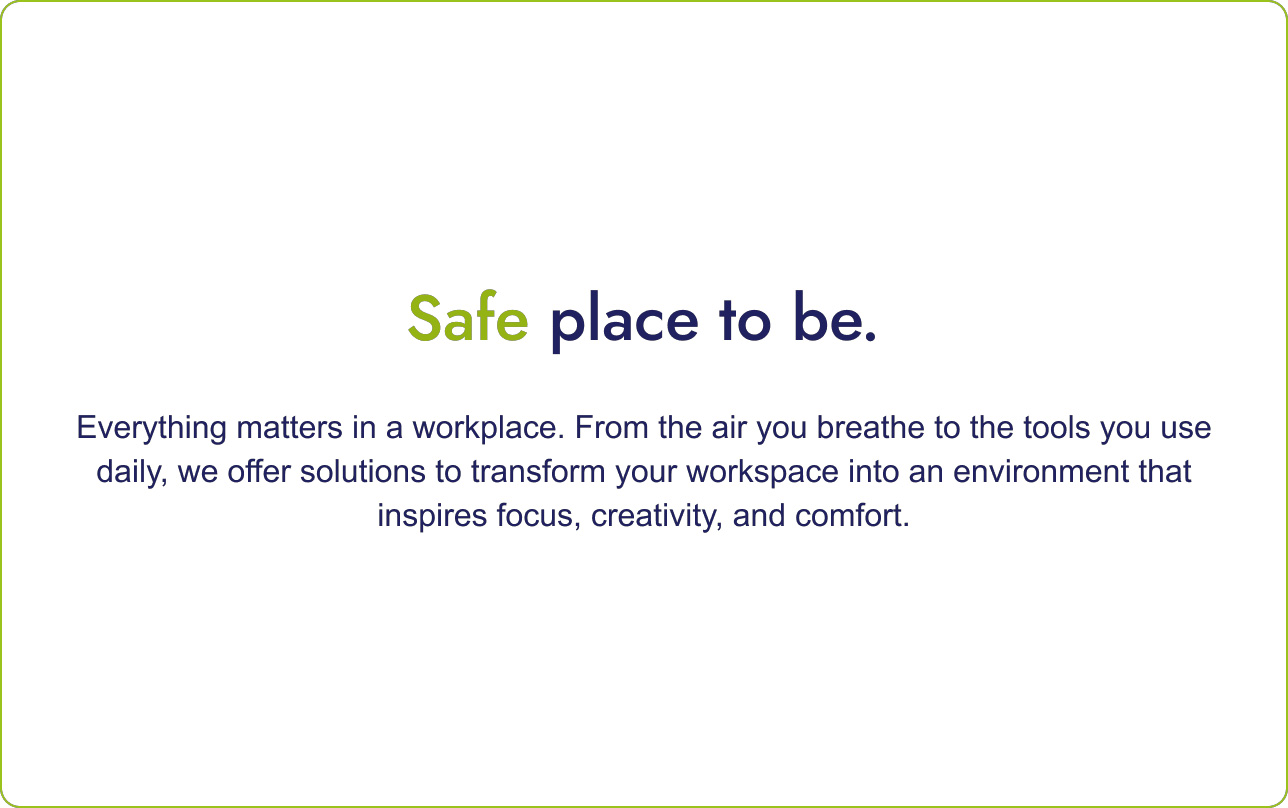 Safe place to be.

Everything matters in a workplace. From the air you breathe to the tools you use daily, we offer solutions to transform your workspace into an environment that inspires focus, creativity, and comfort.